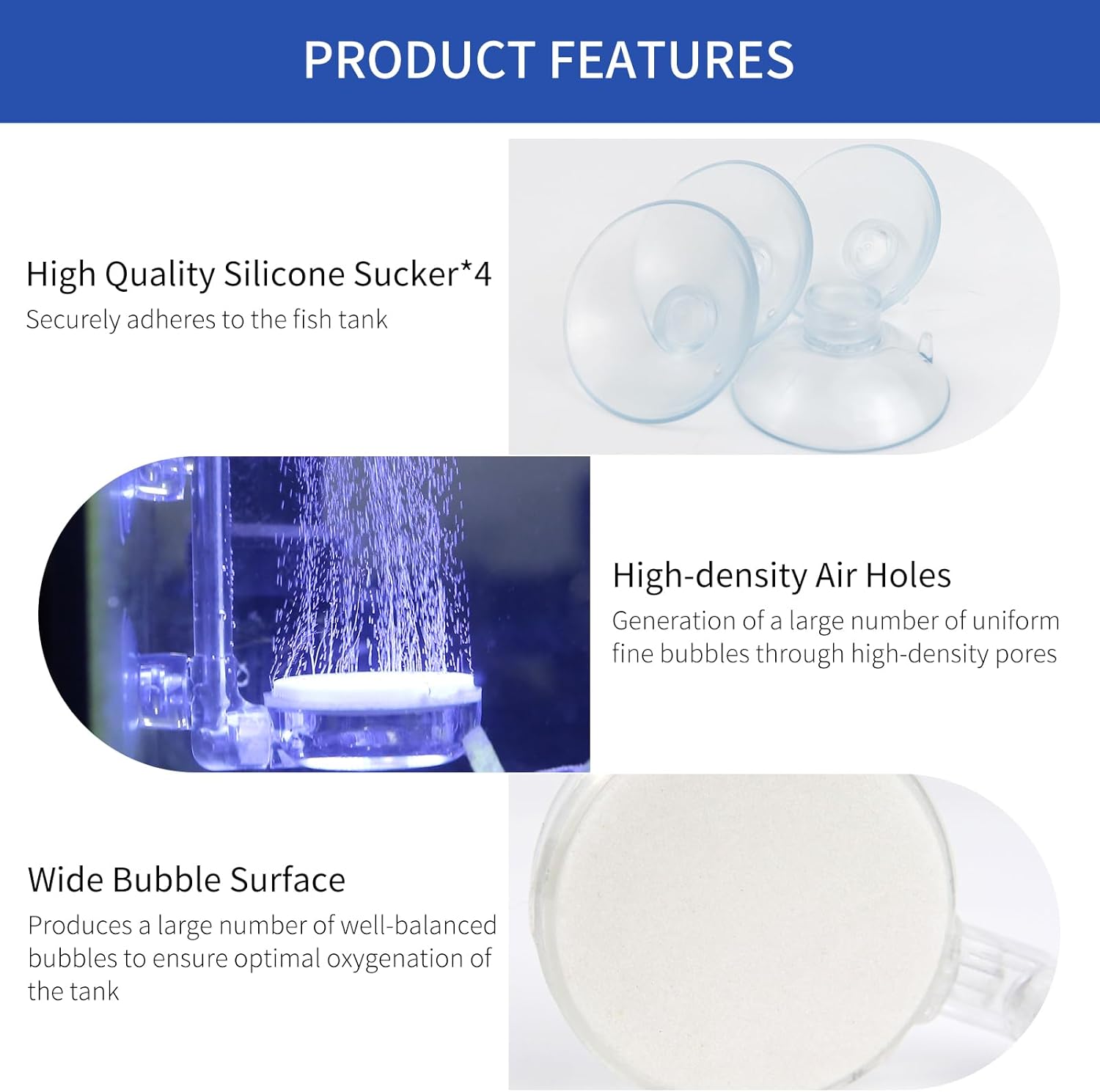 PRODUCT FEATURES

High Quality Silicone Sucker*4
Securely adheres to the fish tank

High-density Air Holes
Generation of a large number of uniform fine bubbles through high-density pores

Wide Bubble Surface
Produces a large number of well-balanced bubbles to ensure optimal oxygenation of the tank